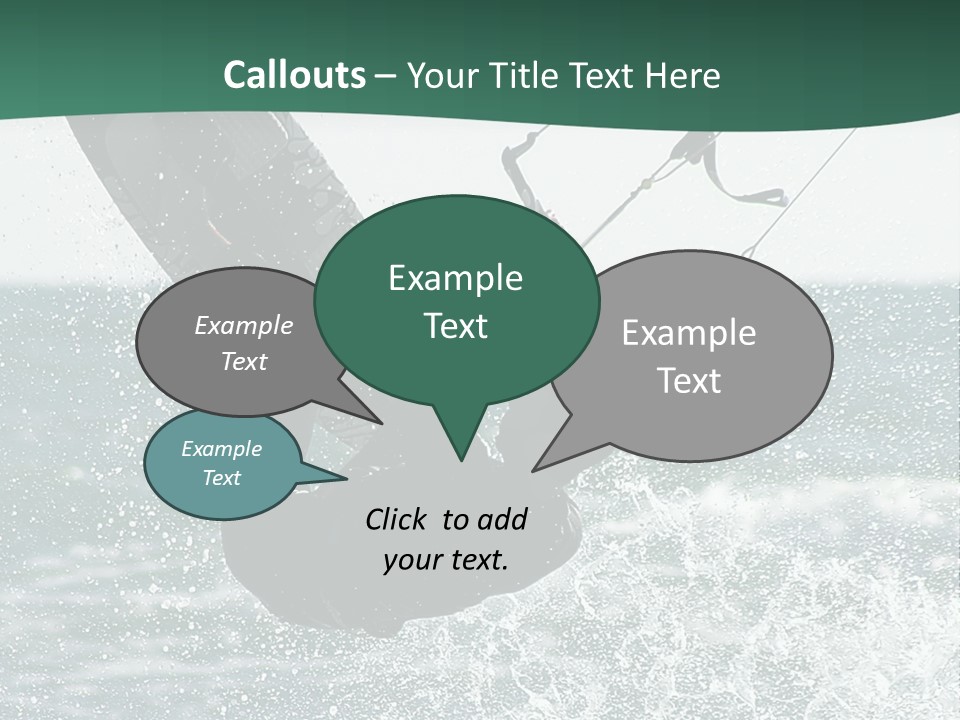 Callouts – Your Title Text Here

Example Text

Example Text

Example Text

Example Text

Click to add your text.